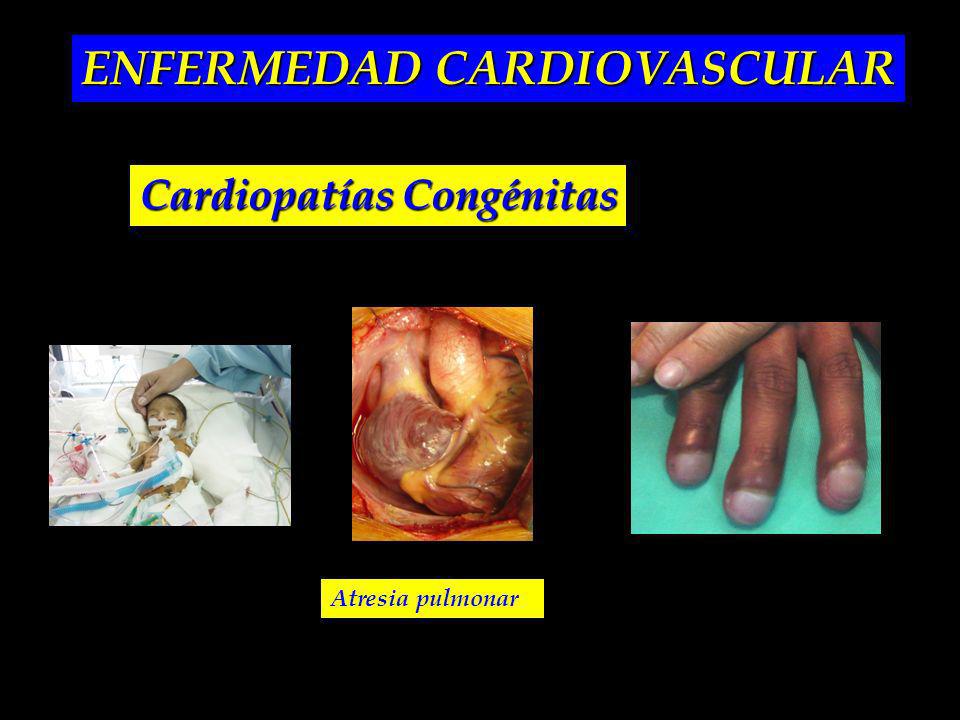 ENFERMEDAD CARDIOVASCULAR

Cardiopatías Congénitas

Atresia pulmonar